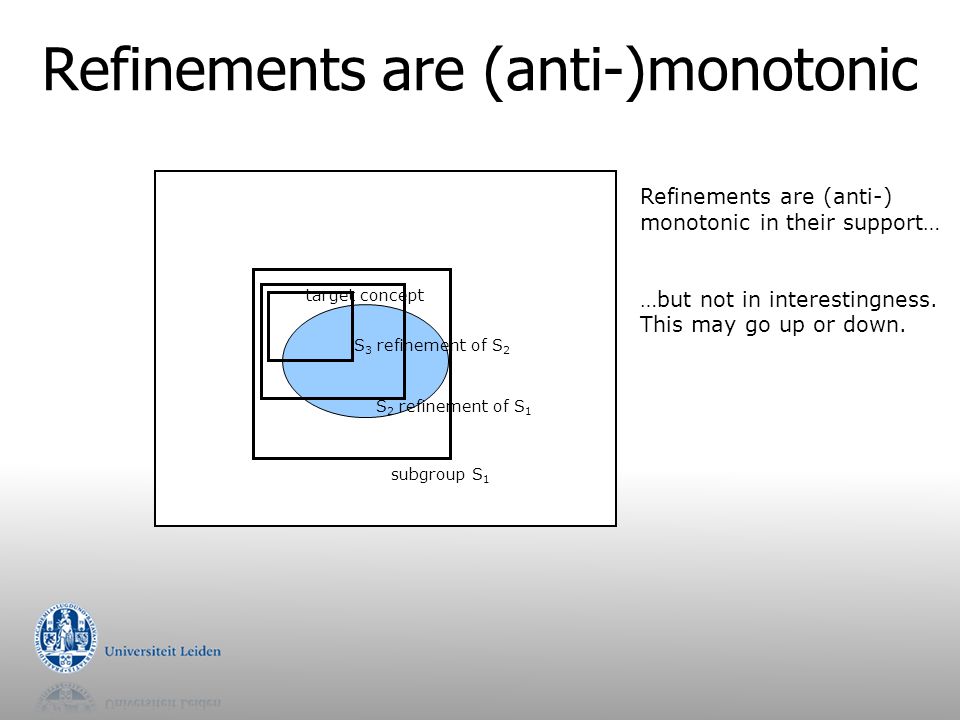 Refinements are (anti-)monotonic

target concept

$S_3$ refinement of $S_2$

$S_2$ refinement of $S_1$

subgroup $S_1$

Refinements are (anti-) monotonic in their support…

…but not in interestingness. This may go up or down.

Universiteit Leiden